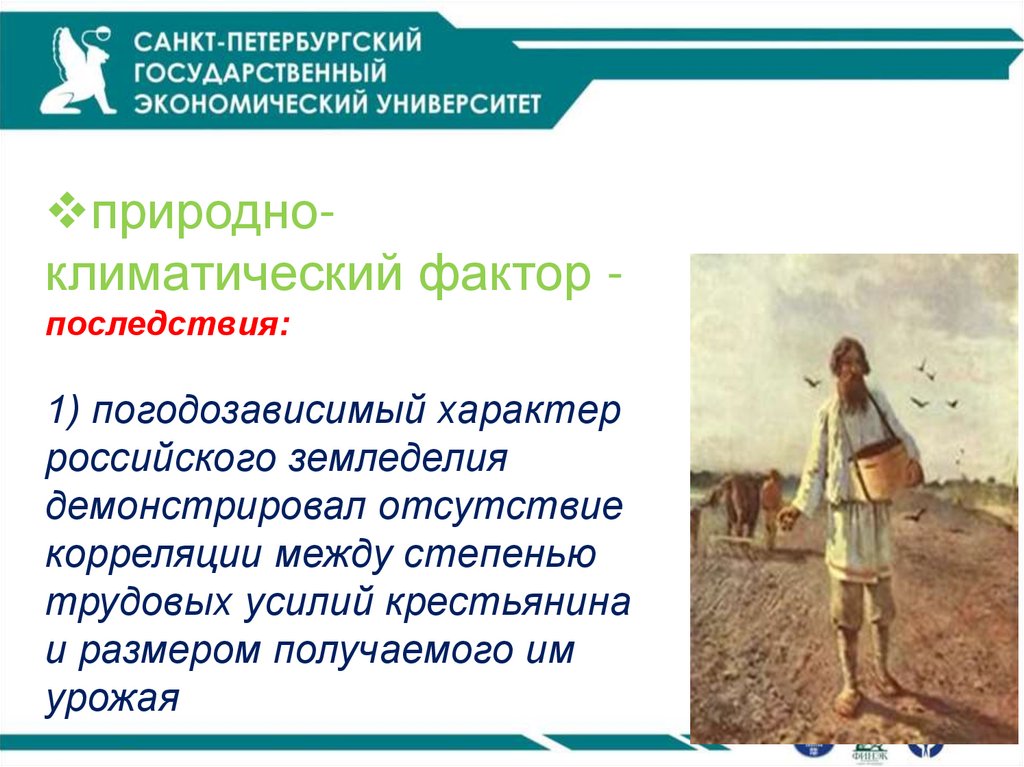 САНКТ-ПЕТЕРБУРГСКИЙ ГОСУДАРСТВЕННЫЙ ЭКОНОМИЧЕСКИЙ УНИВЕРСИТЕТ

❖природно-климатический фактор - последствия:

1) погодозависимый характер российского земледелия демонстрировал отсутствие корреляции между степенью трудовых усилий крестьянина и размером получаемого им урожая